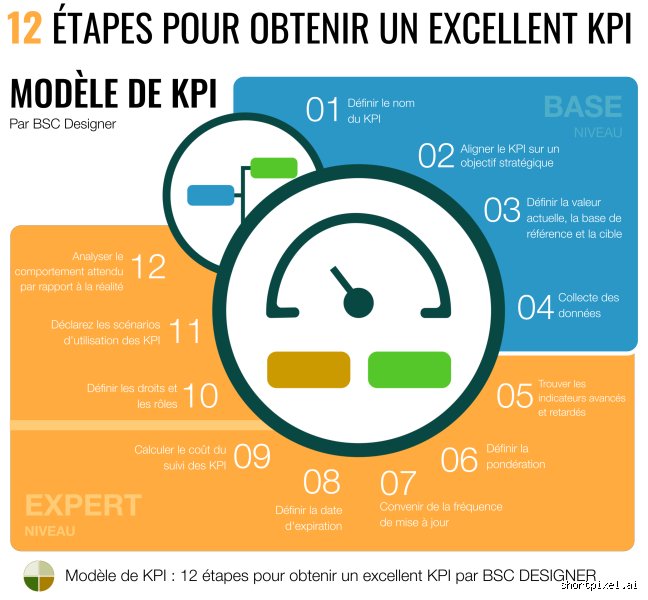 12 ÉTAPES POUR OBTENIR UN EXCELLENT KPI

MODÈLE DE KPI
Par BSC Designer

BASE
NIVEAU

01 Définir le nom du KPI

02 Aligner le KPI sur un objectif stratégique

03 Définir la valeur actuelle, la base de référence et la cible

04 Collecte des données

05 Trouver les indicateurs avancés et retardés

06 Définir la pondération

07 Convenir de la fréquence de mise à jour

08 Définir la date d'expiration

09 Calculer le coût du suivi des KPI

10 Définir les droits et les rôles

11 Déclarez les scénarios d'utilisation des KPI

12 Analyser le comportement attendu par rapport à la réalité

EXPERT
NIVEAU

Modèle de KPI : 12 étapes pour obtenir un excellent KPI par BSC DESIGNER

shortpixel.ai